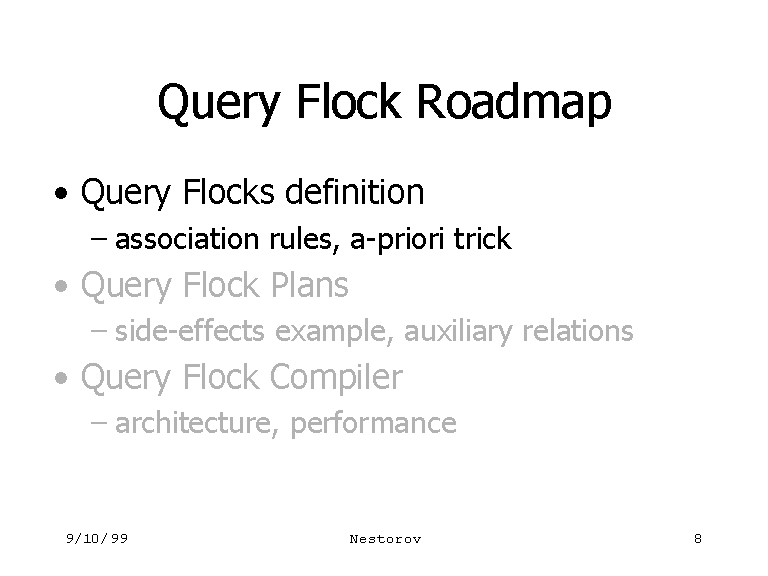 Query Flock Roadmap

• Query Flocks definition
– association rules, a-priori trick
• Query Flock Plans
– side-effects example, auxiliary relations
• Query Flock Compiler
– architecture, performance

9/10/99 Nestorov 8